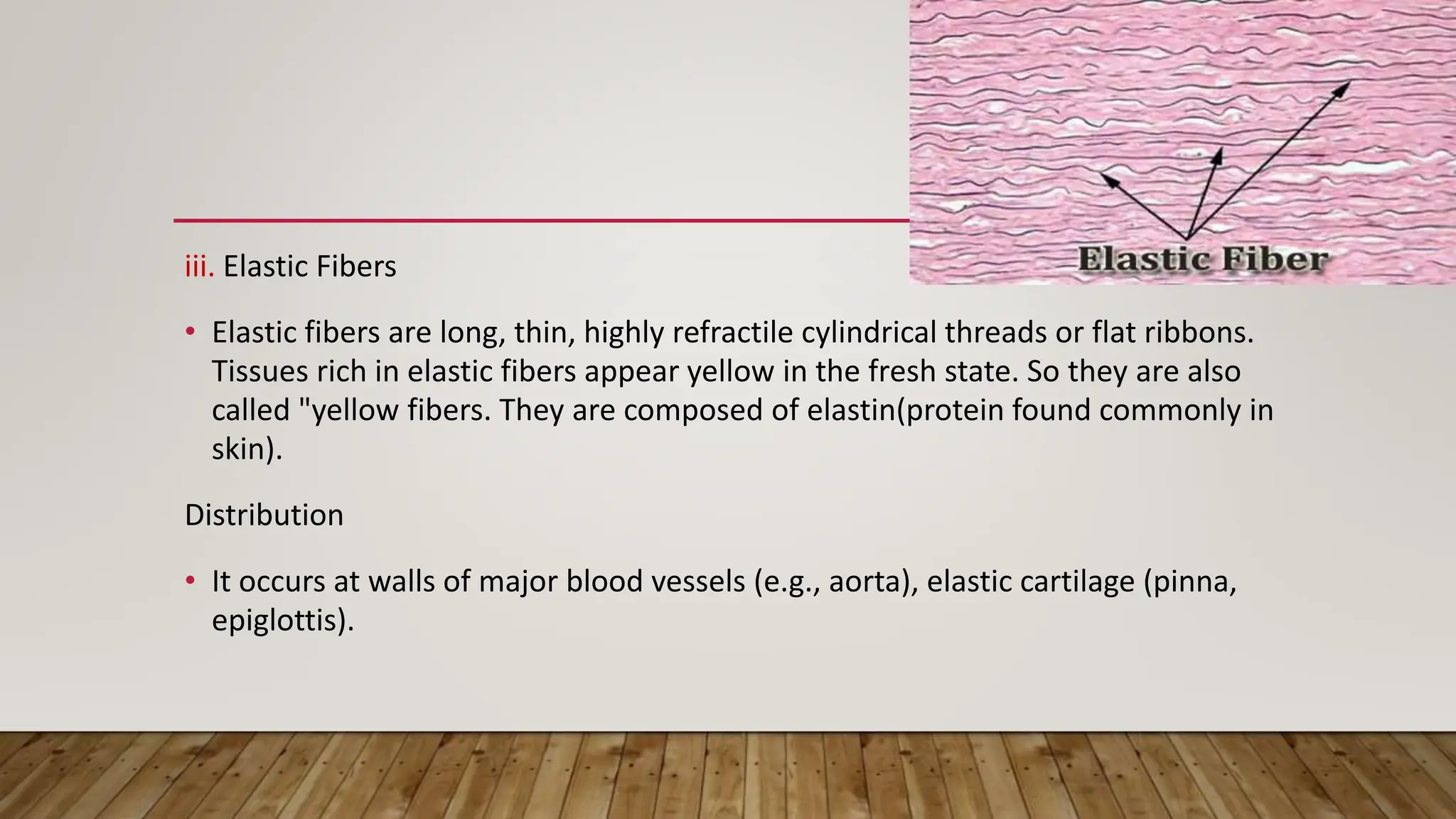 Elastic Fiber

iii. Elastic Fibers

• Elastic fibers are long, thin, highly refractile cylindrical threads or flat ribbons. Tissues rich in elastic fibers appear yellow in the fresh state. So they are also called "yellow fibers. They are composed of elastin(protein found commonly in skin).

Distribution

• It occurs at walls of major blood vessels (e.g., aorta), elastic cartilage (pinna, epiglottis).